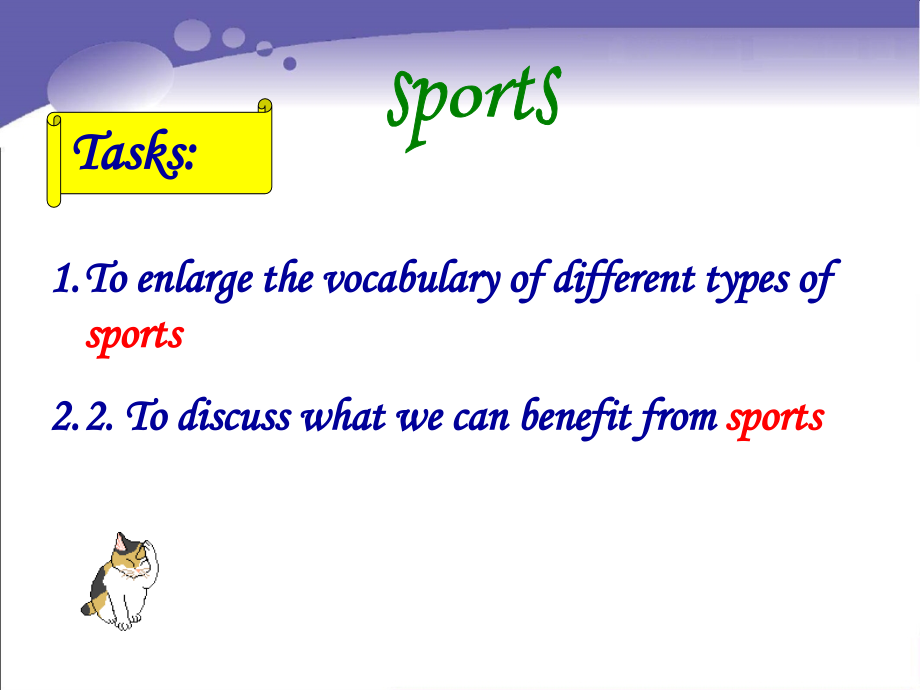 Sports

Tasks:

1. To enlarge the vocabulary of different types of sports

2. 2. To discuss what we can benefit from sports